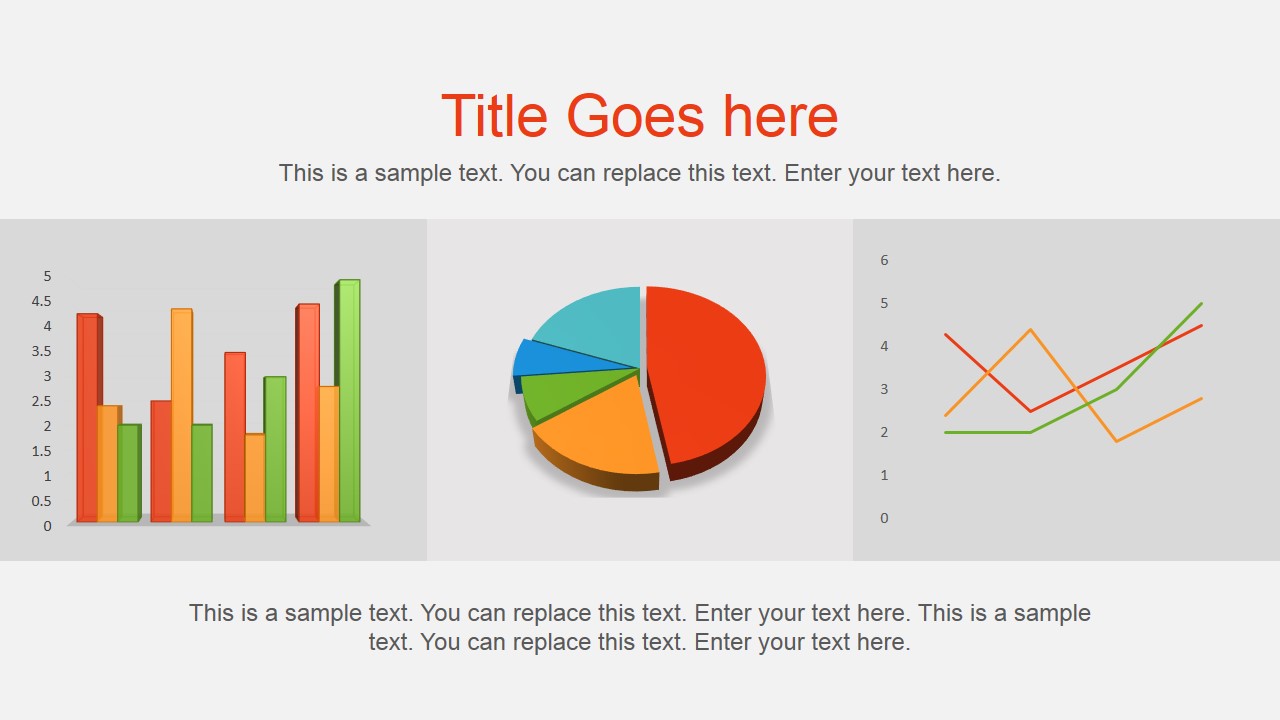 Title Goes here

This is a sample text. You can replace this text. Enter your text here.

5
4.5
4
3.5
3
2.5
2
1.5
1
0.5
0

6
5
4
3
2
1
0

This is a sample text. You can replace this text. Enter your text here. This is a sample text. You can replace this text. Enter your text here.